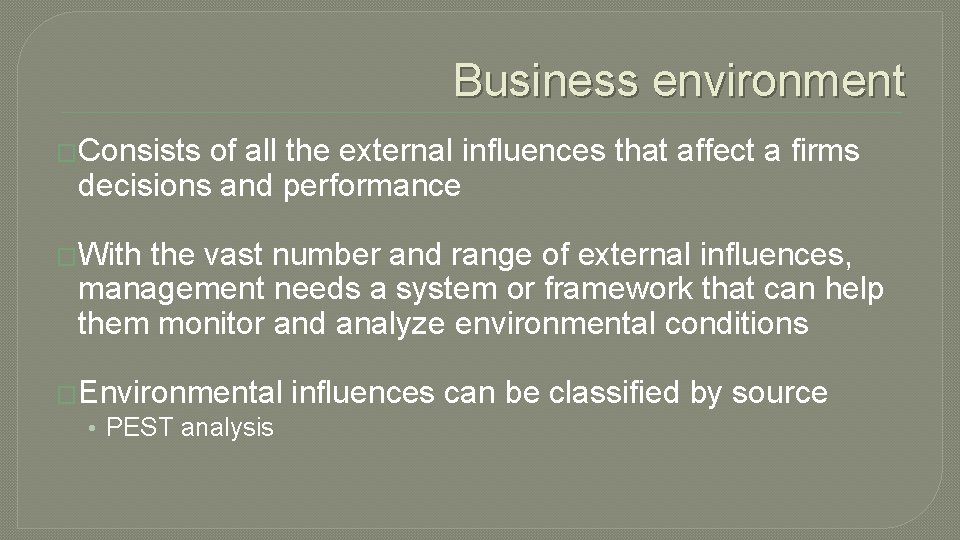 Business environment

Consists of all the external influences that affect a firms decisions and performance

With the vast number and range of external influences, management needs a system or framework that can help them monitor and analyze environmental conditions

Environmental influences can be classified by source

• PEST analysis